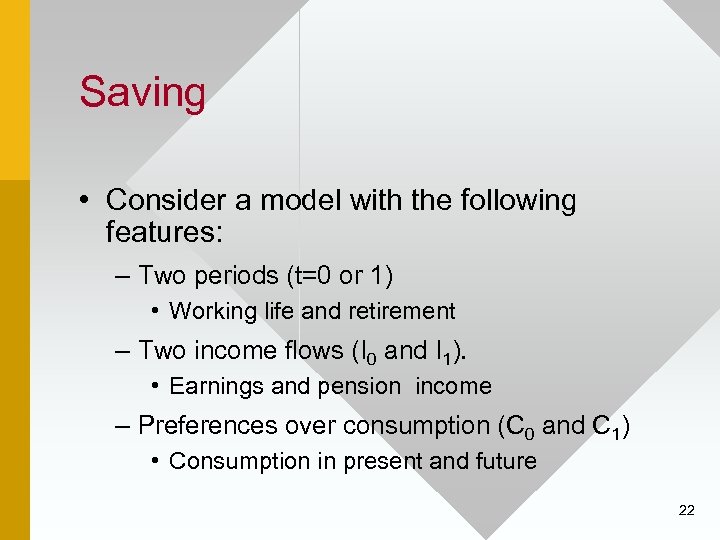 Saving

• Consider a model with the following features:

– Two periods (t=0 or 1)

• Working life and retirement

– Two income flows ($I_0$ and $I_1$).

• Earnings and pension income

– Preferences over consumption ($C_0$ and $C_1$)

• Consumption in present and future

22